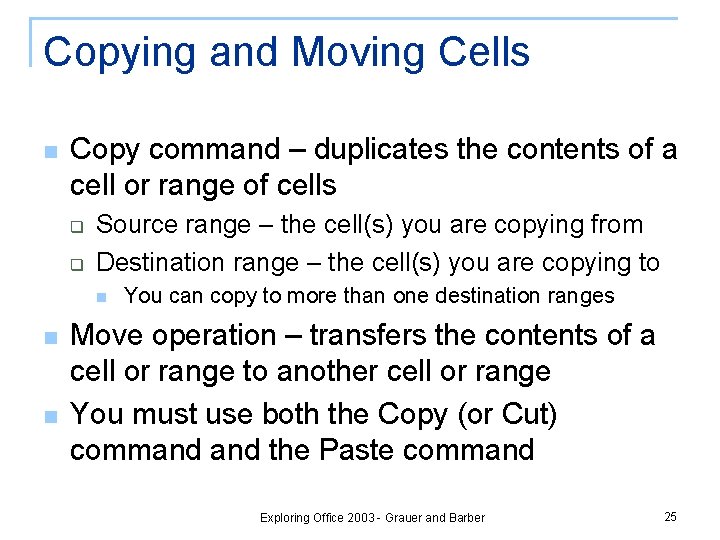 Copying and Moving Cells

Copy command – duplicates the contents of a cell or range of cells

Source range – the cell(s) you are copying from

Destination range – the cell(s) you are copying to

You can copy to more than one destination ranges

Move operation – transfers the contents of a cell or range to another cell or range

You must use both the Copy (or Cut) command and the Paste command

Exploring Office 2003 - Grauer and Barber

25